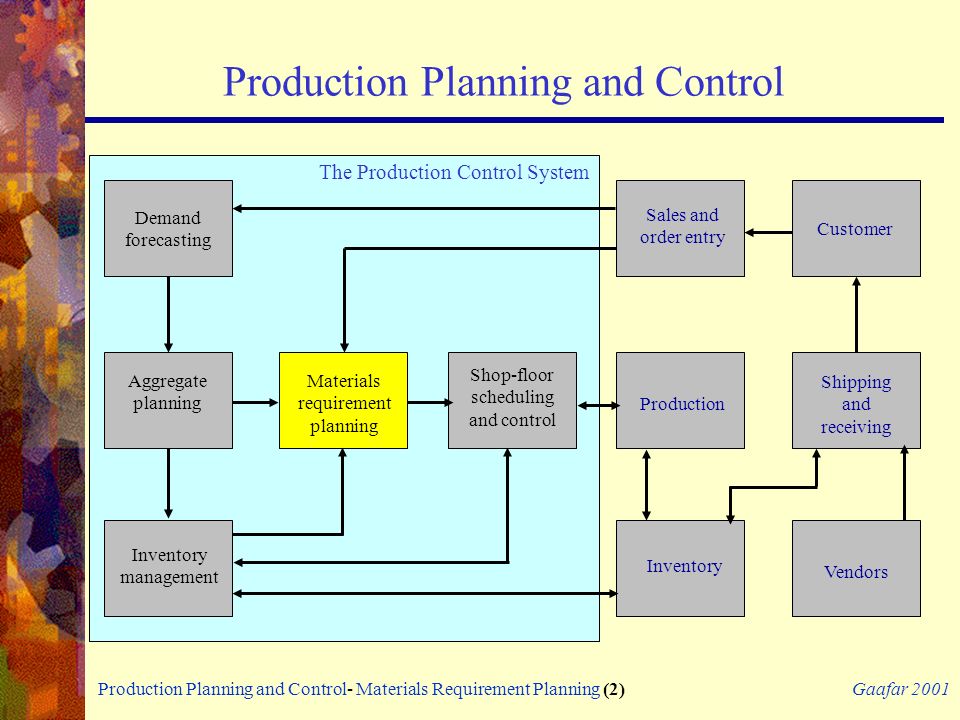 Production Planning and Control

The Production Control System

Demand forecasting

Sales and order entry

Customer

Aggregate planning

Materials requirement planning

Shop-floor scheduling and control

Production

Shipping and receiving

Inventory management

Inventory

Vendors

Production Planning and Control- Materials Requirement Planning (2)

Gaafar 2001